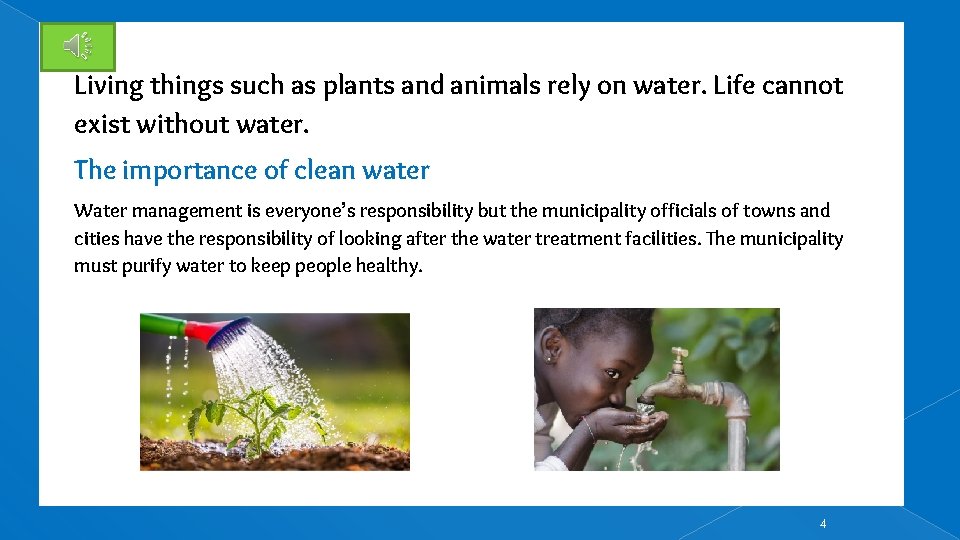 Living things such as plants and animals rely on water. Life cannot exist without water.

The importance of clean water

Water management is everyone's responsibility but the municipality officials of towns and cities have the responsibility of looking after the water treatment facilities. The municipality must purify water to keep people healthy.

4